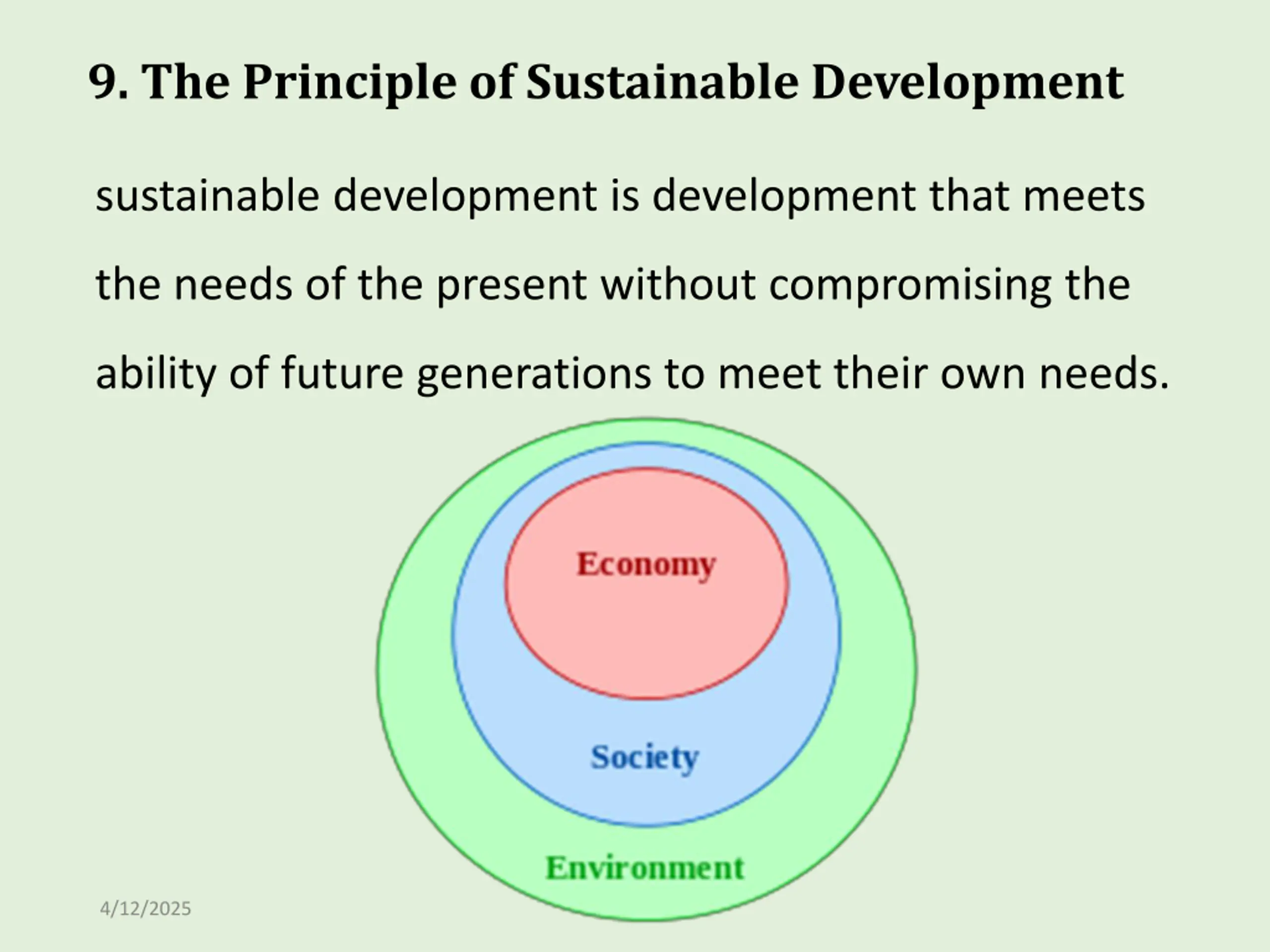 9. The Principle of Sustainable Development

sustainable development is development that meets the needs of the present without compromising the ability of future generations to meet their own needs.

Economy

Society

Environment

4/12/2025